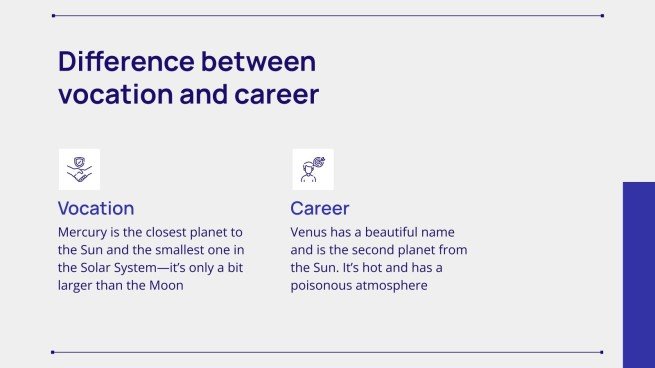 Difference between vocation and career

Vocation

Mercury is the closest planet to the Sun and the smallest one in the Solar System—it's only a bit larger than the Moon

Career

Venus has a beautiful name and is the second planet from the Sun. It's hot and has a poisonous atmosphere